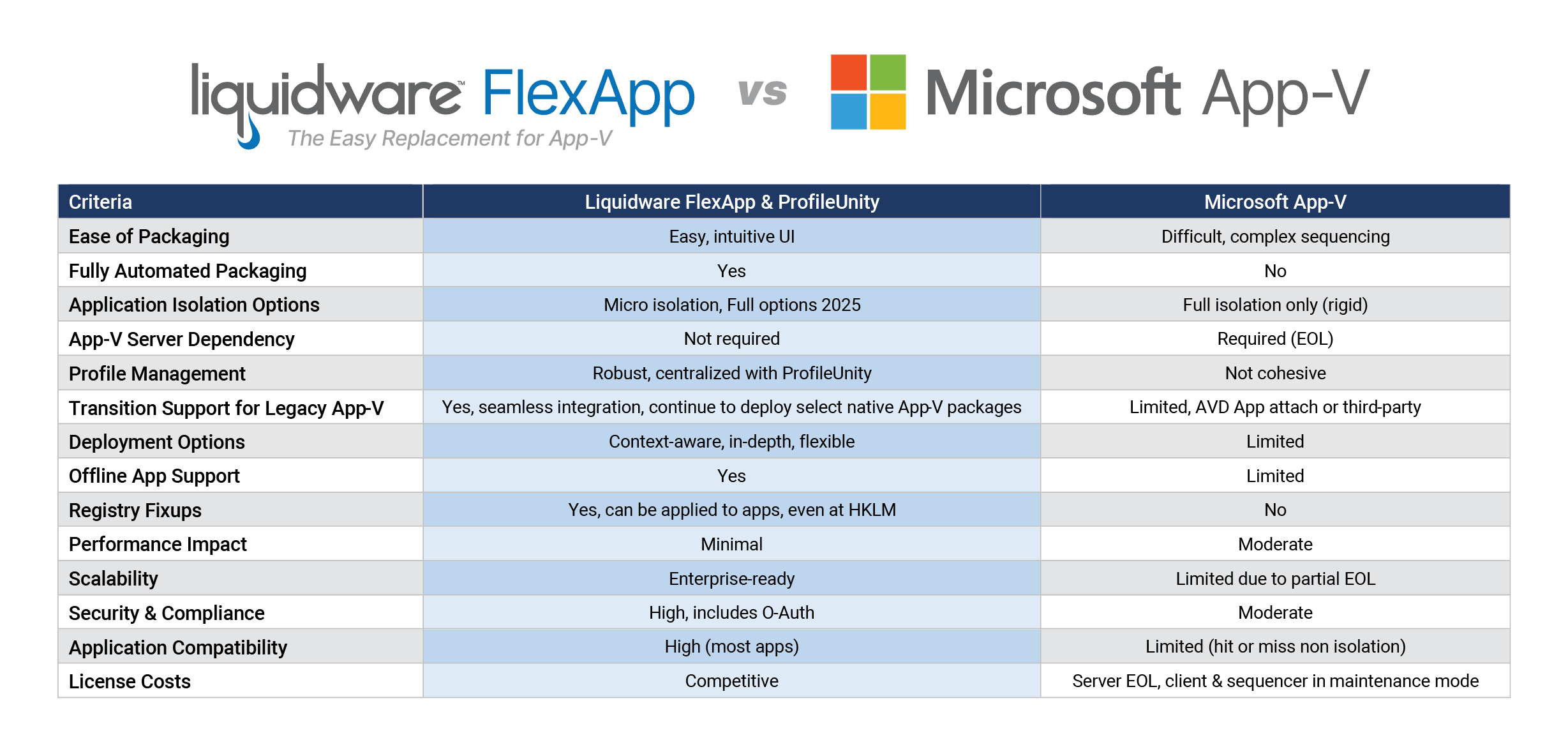 liquidware™ FlexApp
The Easy Replacement for App-V

vs

Microsoft App-V

| Criteria | Liquidware FlexApp & ProfileUnity | Microsoft App-V |
|---|---|---|
| Ease of Packaging | Easy, intuitive UI | Difficult, complex sequencing |
| Fully Automated Packaging | Yes | No |
| Application Isolation Options | Micro isolation, Full options 2025 | Full isolation only (rigid) |
| App-V Server Dependency | Not required | Required (EOL) |
| Profile Management | Robust, centralized with ProfileUnity | Not cohesive |
| Transition Support for Legacy App-V | Yes, seamless integration, continue to deploy select native App-V packages | Limited, AVD App attach or third-party |
| Deployment Options | Context-aware, in-depth, flexible | Limited |
| Offline App Support | Yes | Limited |
| Registry Fixups | Yes, can be applied to apps, even at HKLM | No |
| Performance Impact | Minimal | Moderate |
| Scalability | Enterprise-ready | Limited due to partial EOL |
| Security & Compliance | High, includes O-Auth | Moderate |
| Application Compatibility | High (most apps) | Limited (hit or miss non isolation) |
| License Costs | Competitive | Server EOL, client & sequencer in maintenance mode |